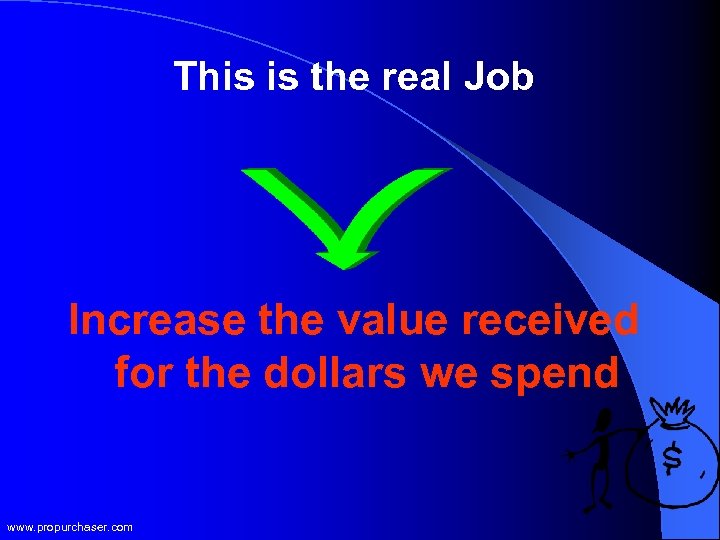 This is the real Job

Increase the value received for the dollars we spend

$

www.propurchaser.com